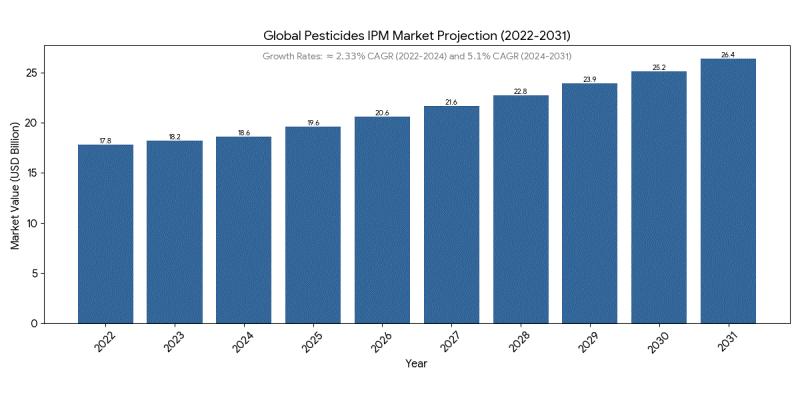 Global Pesticides IPM Market Projection (2022-2031)

Growth Rates: ≈ 2.33% CAGR (2022-2024) and 5.1% CAGR (2024-2031)

Market Value (USD Billion)

25
20
15
10
5
0

17.8
18.2
18.6
19.6
20.6
21.6
22.8
23.9
25.2
26.4

2022
2023
2024
2025
2026
2027
2028
2029
2030
2031

Year